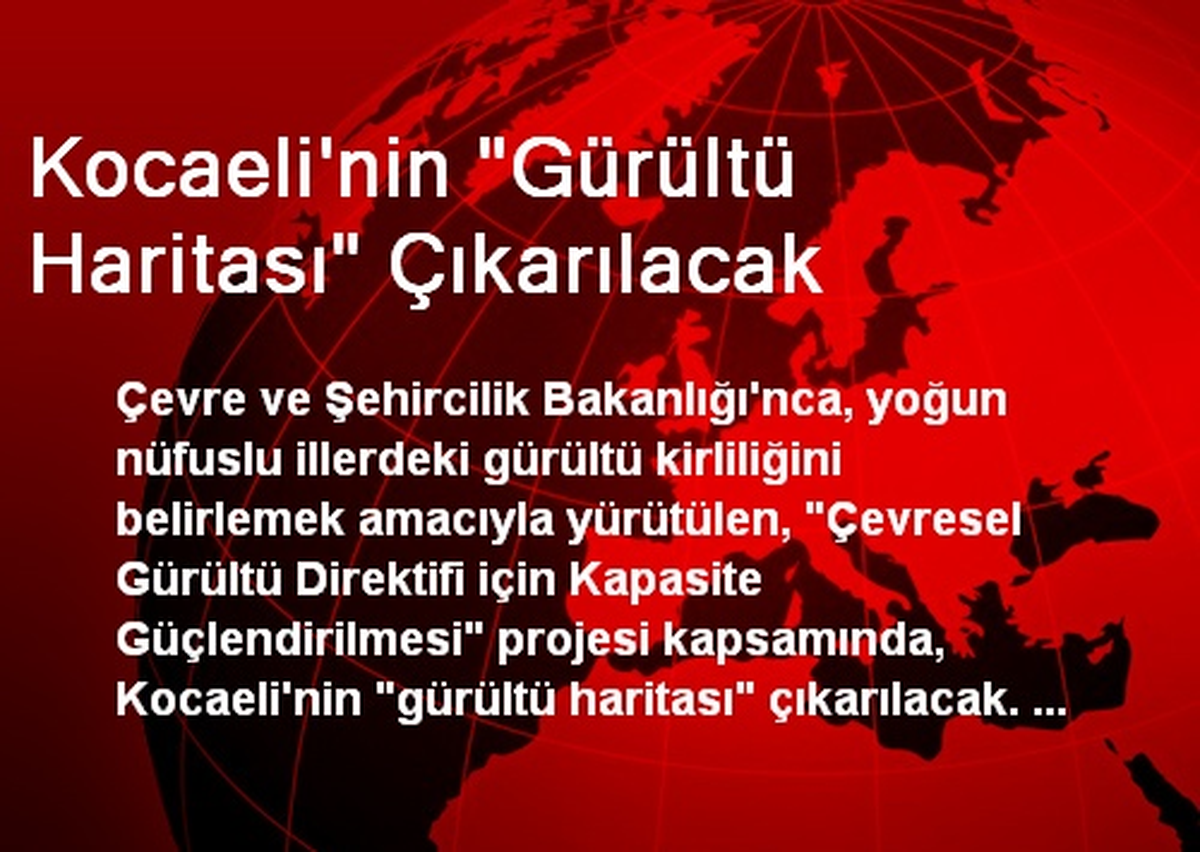 Kocaeli'nin "Gürültü Haritası" Çıkarılacak

Çevre ve Şehircilik Bakanlığı'nca, yoğun nüfuslu illerdeki gürültü kirliliğini belirlemek amacıyla yürütülen, "Çevresel Gürültü Direktifi için Kapasite Güçlendirilmesi" projesi kapsamında, Kocaeli'nin "gürültü haritası" çıkarılacak. ...